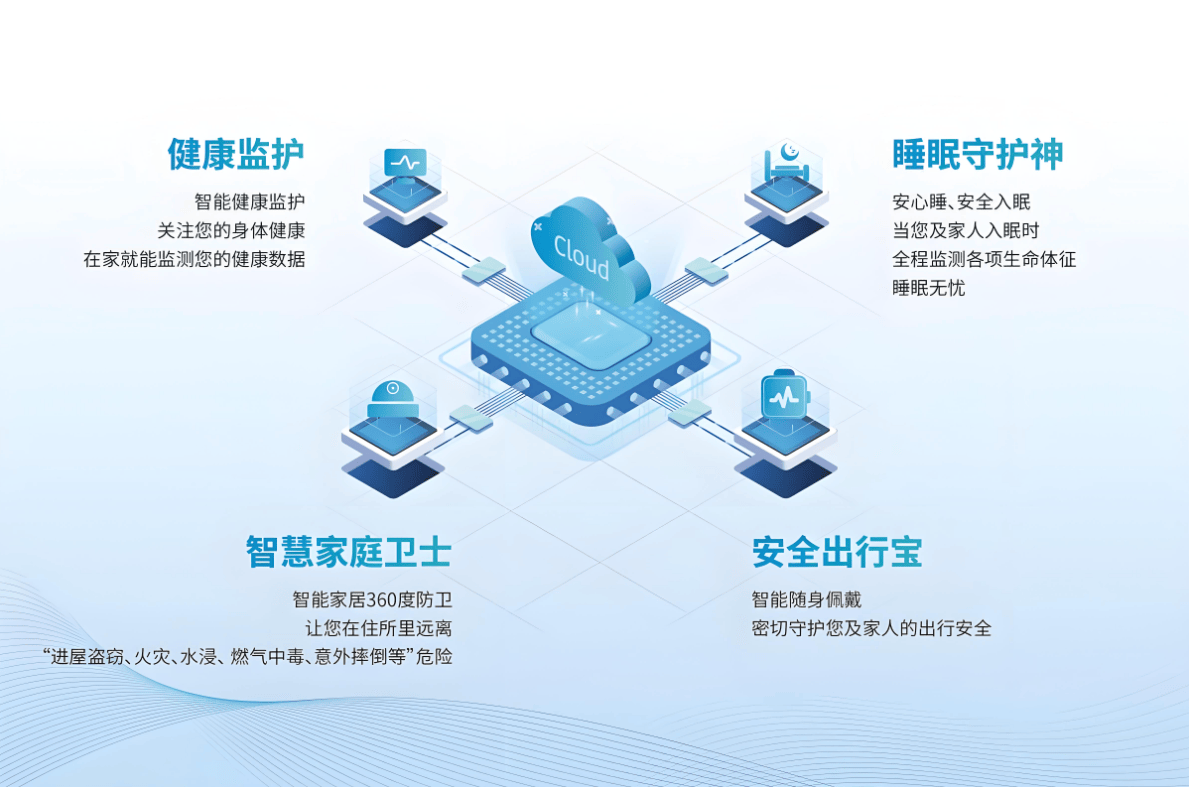 健康监护

智能健康监护
关注您的身体健康
在家就能监测您的健康数据

睡眠守护神

安心睡、安全入眠
当您及家人入眠时
全程监测各项生命体征
睡眠无忧

Cloud

智慧家庭卫士

智能家居360度防卫
让您在住所里远离
“进屋盗窃、火灾、水浸、燃气中毒、意外摔倒等”危险

安全出行宝

智能随身佩戴
密切守护您及家人的出行安全